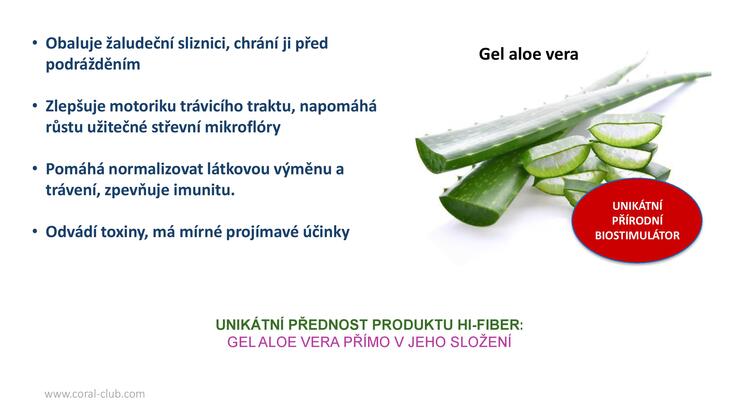 • Obaluje žaludeční sliznici, chrání ji před podrážděním

• Zlepšuje motoriku trávicího traktu, napomáhá růstu užitečné střevní mikroflóry

• Pomáhá normalizovat látkovou výměnu a trávení, zpevňuje imunitu.

• Odvádí toxiny, má mírné projímavé účinky

Gel aloe vera

UNIKÁTNÍ PŘÍRODNÍ BIOSTIMULÁTOR

UNIKÁTNÍ PŘEDNOST PRODUKTU HI-FIBER:
GEL ALOE VERA PŘÍMO V JEHO SLOŽENÍ

www.coral-club.com